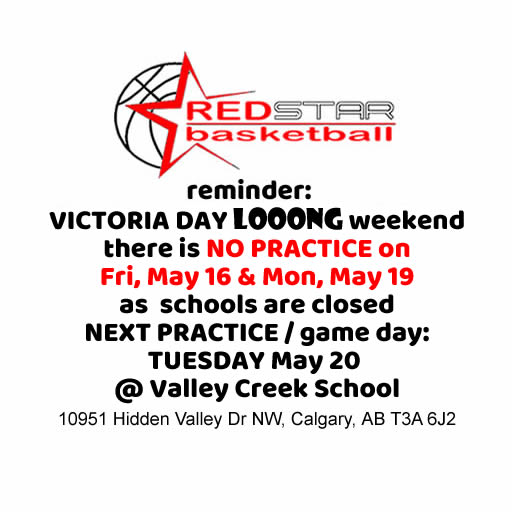 REDSTAR
basketball

reminder:
VICTORIA DAY LOOONG weekend
there is NO PRACTICE on
Fri, May 16 & Mon, May 19
as schools are closed
NEXT PRACTICE / game day:
TUESDAY May 20
@ Valley Creek School
10951 Hidden Valley Dr NW, Calgary, AB T3A 6J2